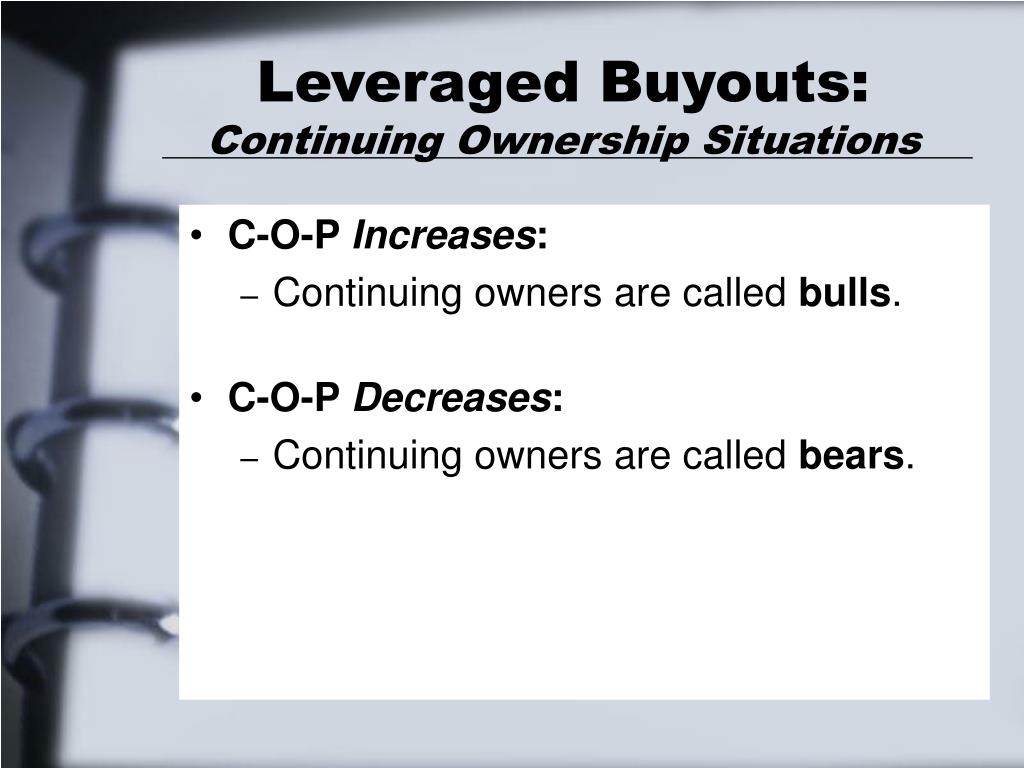 Leveraged Buyouts:
Continuing Ownership Situations

• C-O-P Increases:
– Continuing owners are called bulls.

• C-O-P Decreases:
– Continuing owners are called bears.